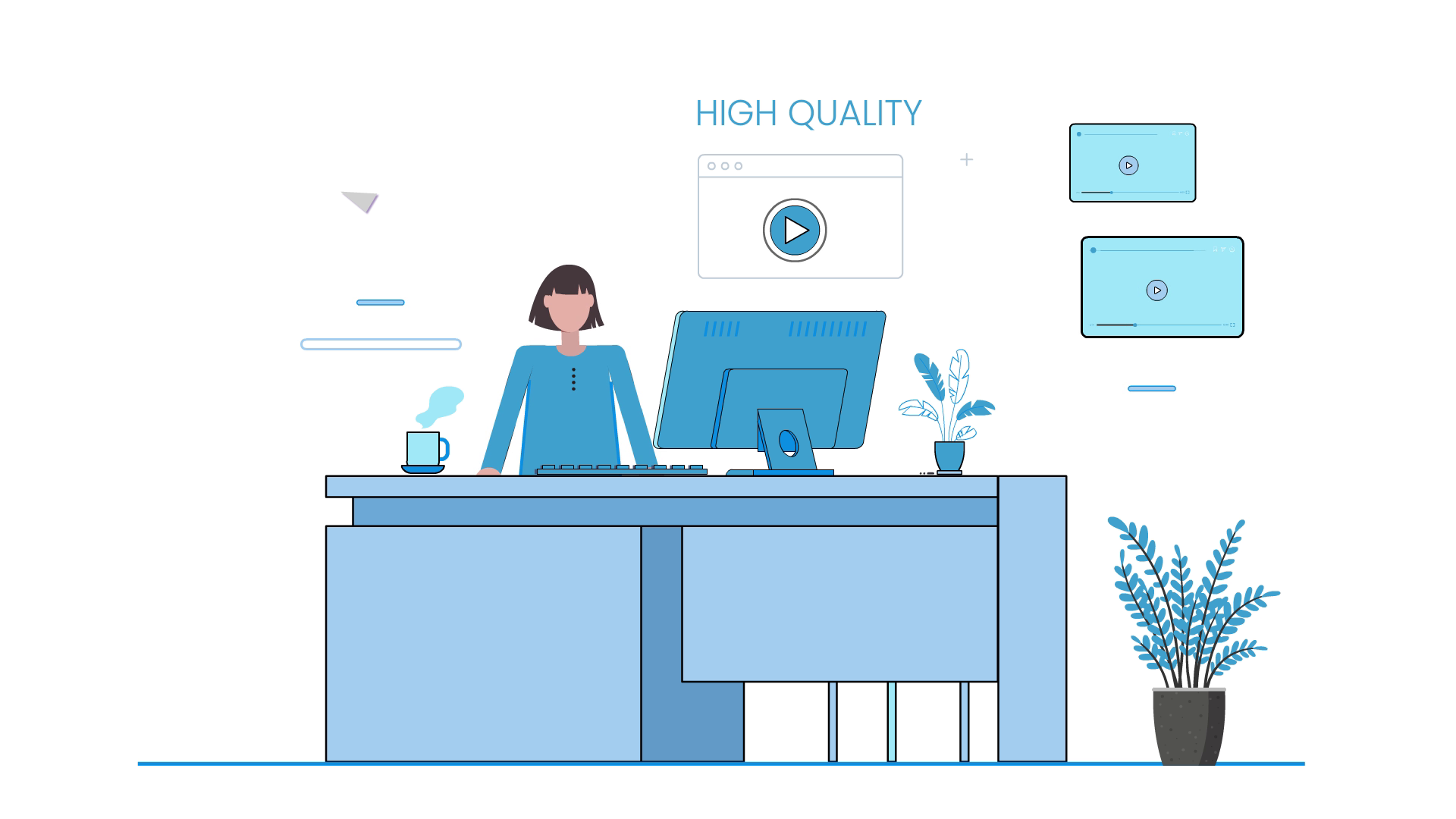 HIGH QUALITY